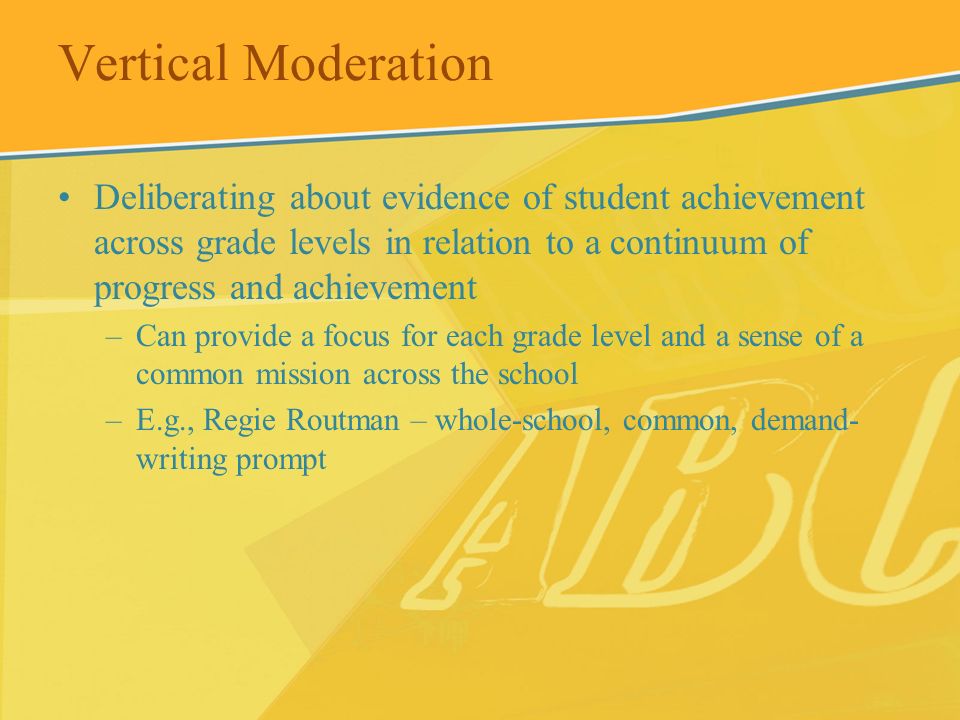 Vertical Moderation

• Deliberating about evidence of student achievement across grade levels in relation to a continuum of progress and achievement

– Can provide a focus for each grade level and a sense of a common mission across the school

– E.g., Regie Routman – whole-school, common, demand-writing prompt

ABC